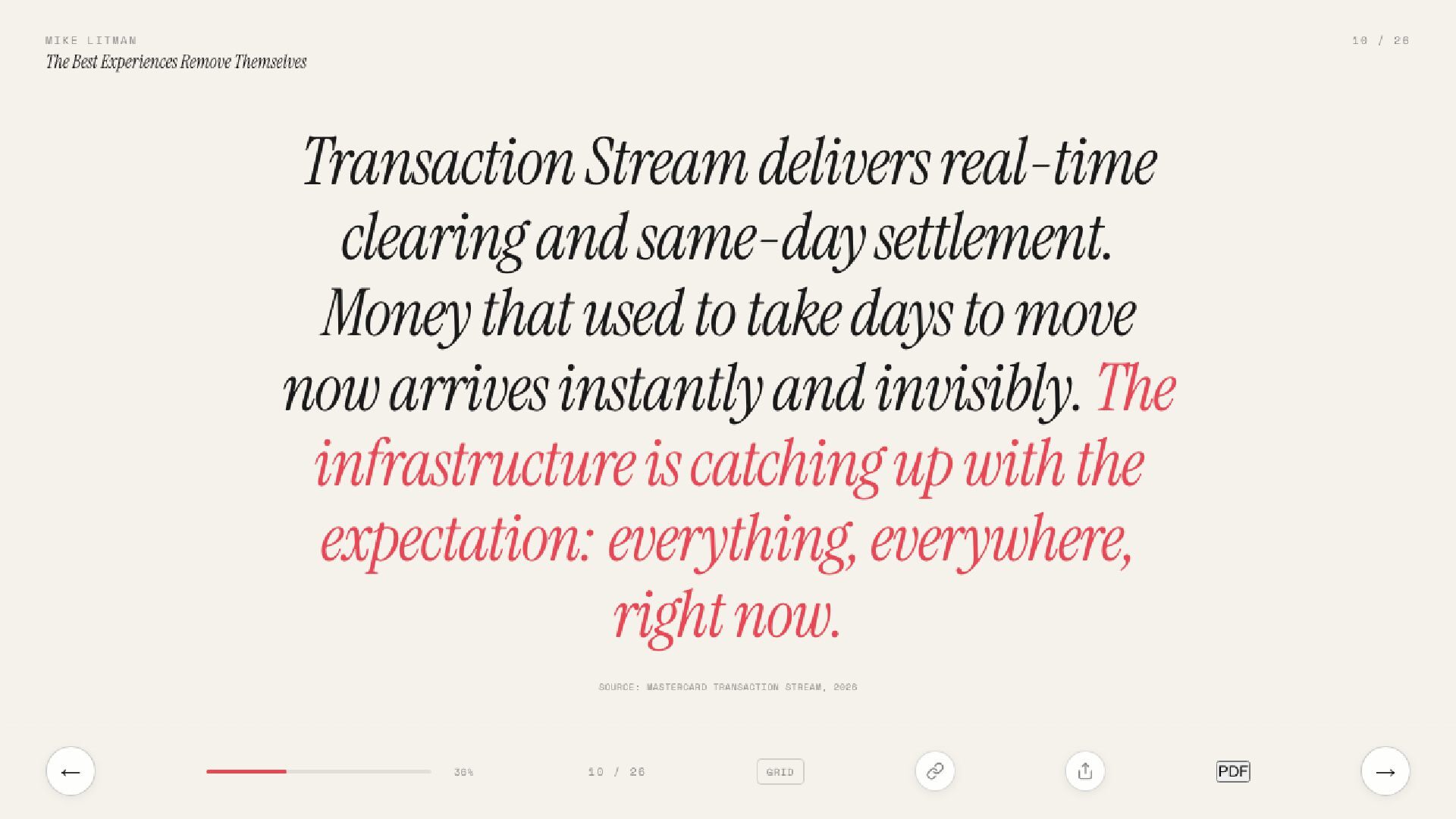 MIKE LITMAN
The Best Experiences Remove Themselves

10 / 26

Transaction Stream delivers real-time clearing and same-day settlement. Money that used to take days to move now arrives instantly and invisibly. The infrastructure is catching up with the expectation: everything, everywhere, right now.

SOURCE: MASTERCARD TRANSACTION STREAM, 2026

←

36%

10 / 26

GRID

PDF

→